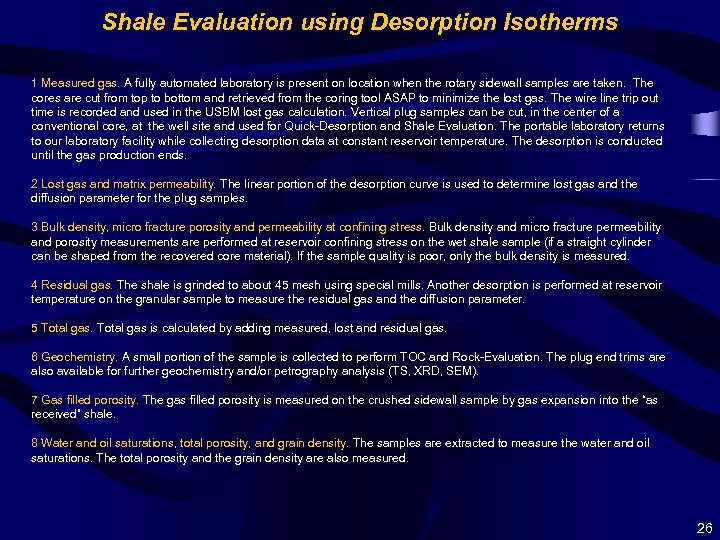 Shale Evaluation using Desorption Isotherms

1 Measured gas. A fully automated laboratory is present on location when the rotary sidewall samples are taken. The cores are cut from top to bottom and retrieved from the coring tool ASAP to minimize the lost gas. The wire line trip out time is recorded and used in the USBM lost gas calculation. Vertical plug samples can be cut, in the center of a conventional core, at the well site and used for Quick-Desorption and Shale Evaluation. The portable laboratory returns to our laboratory facility while collecting desorption data at constant reservoir temperature. The desorption is conducted until the gas production ends.

2 Lost gas and matrix permeability. The linear portion of the desorption curve is used to determine lost gas and the diffusion parameter for the plug samples.

3 Bulk density, micro fracture porosity and permeability at confining stress. Bulk density and micro fracture permeability and porosity measurements are performed at reservoir confining stress on the wet shale sample (if a straight cylinder can be shaped from the recovered core material). If the sample quality is poor, only the bulk density is measured.

4 Residual gas. The shale is grinded to about 45 mesh using special mills. Another desorption is performed at reservoir temperature on the granular sample to measure the residual gas and the diffusion parameter.

5 Total gas. Total gas is calculated by adding measured, lost and residual gas.

6 Geochemistry. A small portion of the sample is collected to perform TOC and Rock-Evaluation. The plug end trims are also available for further geochemistry and/or petrography analysis (TS, XRD, SEM).

7 Gas filled porosity. The gas filled porosity is measured on the crushed sidewall sample by gas expansion into the "as received" shale.

8 Water and oil saturations, total porosity, and grain density. The samples are extracted to measure the water and oil saturations. The total porosity and the grain density are also measured.

26